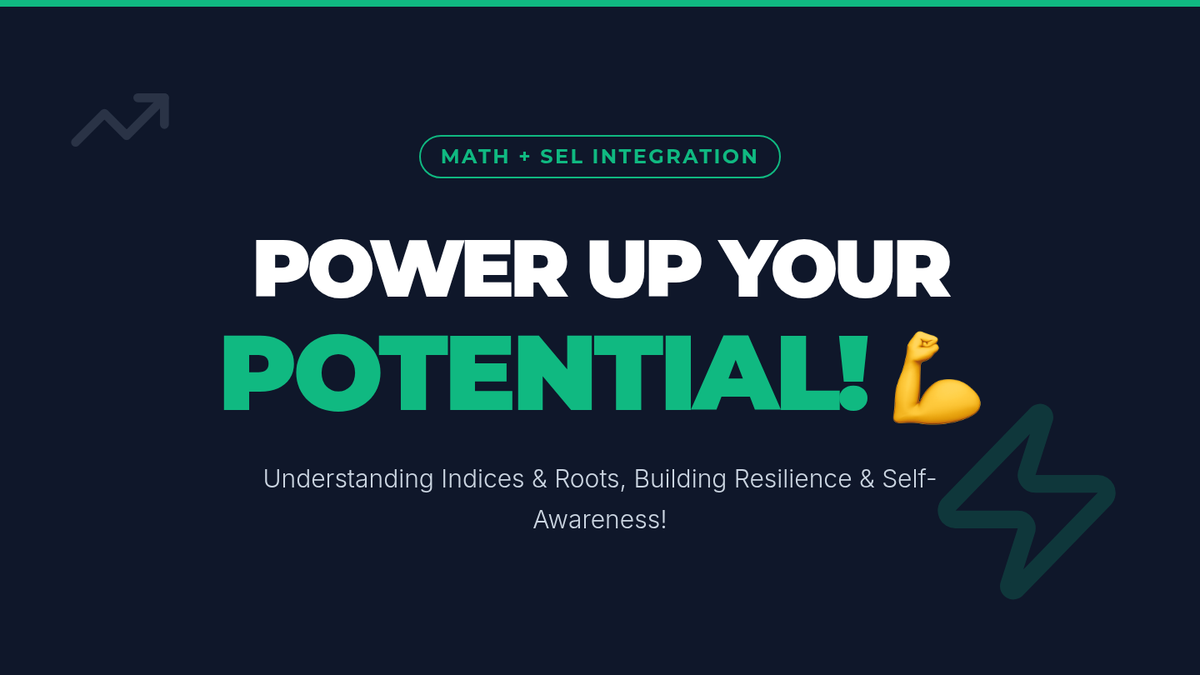 MATH + SEL INTEGRATION

POWER UP YOUR POTENTIAL! 💪

Understanding Indices & Roots, Building Resilience & Self-Awareness!